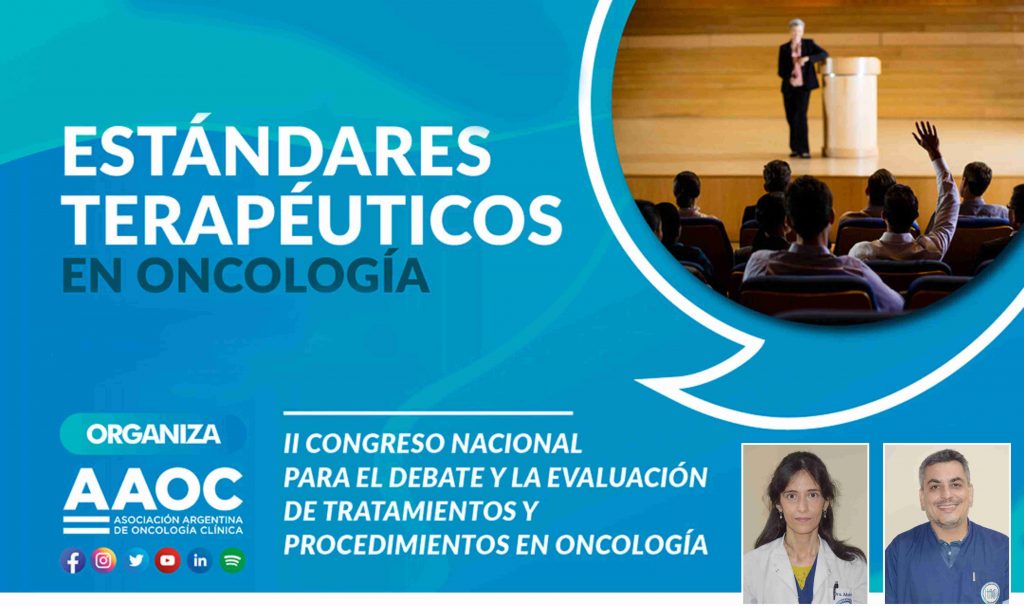 ESTÁNDARES TERAPÉUTICOS EN ONCOLOGÍA

ORGANIZA

AAOC
ASOCIACIÓN ARGENTINA DE ONCOLOGÍA CLÍNICA

II CONGRESO NACIONAL PARA EL DEBATE Y LA EVALUACIÓN DE TRATAMIENTOS Y PROCEDIMIENTOS EN ONCOLOGÍA